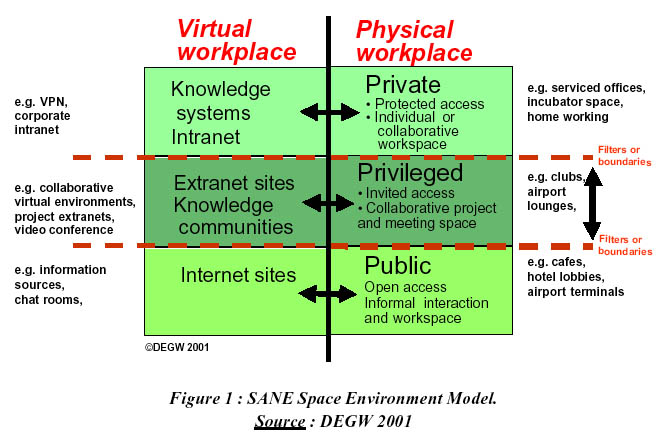 Virtual workplace

Physical workplace

e.g. VPN, corporate intranet

Knowledge systems Intranet

Private
• Protected access
• Individual or collaborative workspace

e.g. serviced offices, incubator space, home working

Filters or boundaries

e.g. collaborative virtual environments, project extranets, video conference

Extranet sites Knowledge communities

Privileged
• Invited access
• Collaborative project and meeting space

e.g. clubs, airport lounges,

Filters or boundaries

e.g. information sources, chat rooms,

Internet sites

Public
Open access
Informal interaction and workspace

e.g. cafes, hotel lobbies, airport terminals

©DEGW 2001

Figure 1 : SANE Space Environment Model.
Source : DEGW 2001